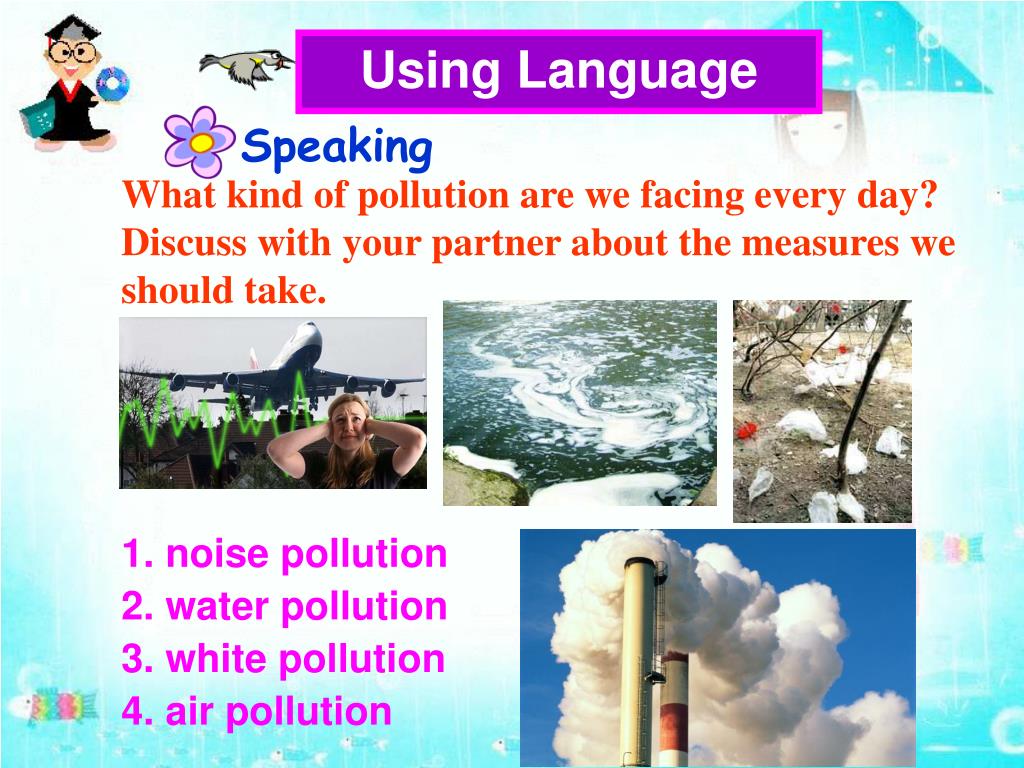 Using Language

Speaking

What kind of pollution are we facing every day? Discuss with your partner about the measures we should take.

1. noise pollution
2. water pollution
3. white pollution
4. air pollution